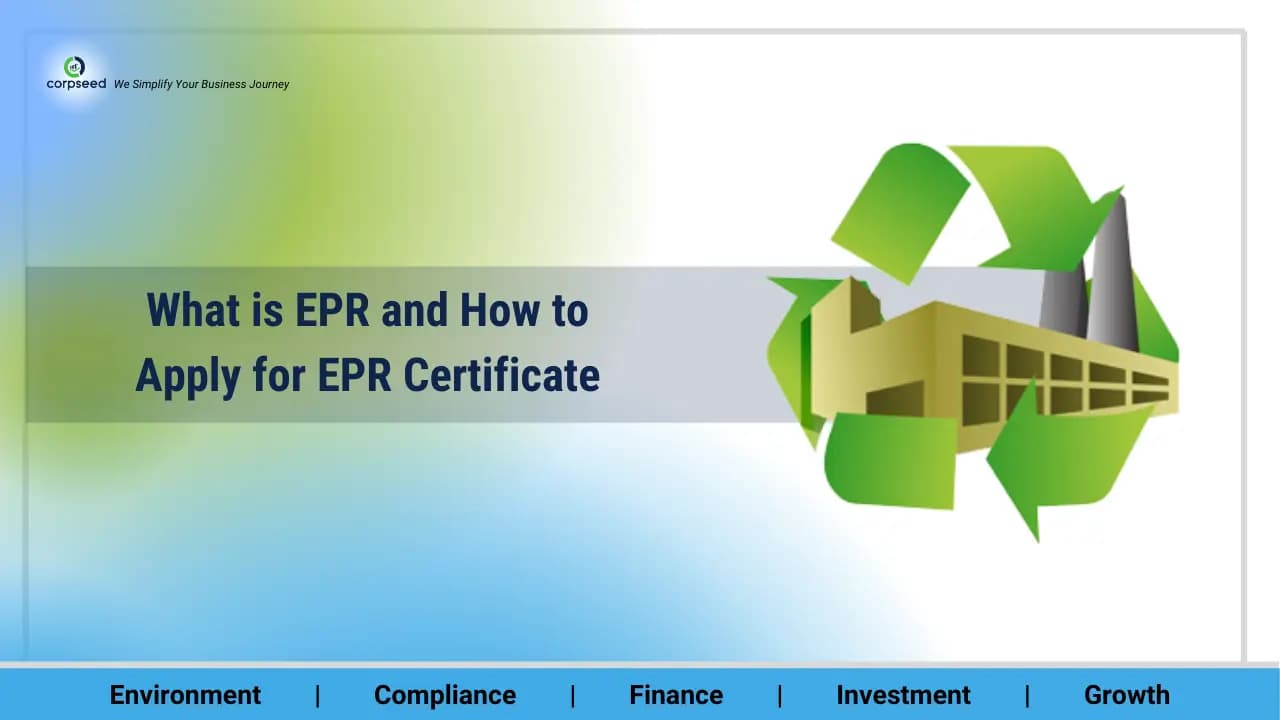 corpseed We Simplify Your Business Journey

What is EPR and How to Apply for EPR Certificate

Environment | Compliance | Finance | Investment | Growth